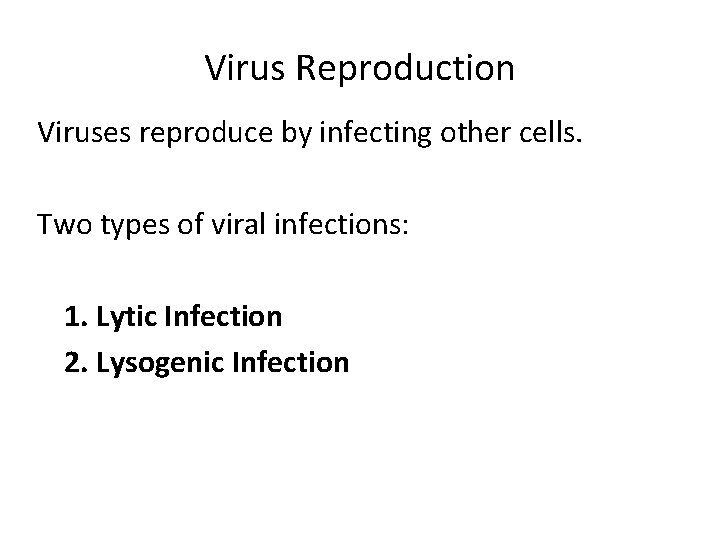 Virus Reproduction

Viruses reproduce by infecting other cells.

Two types of viral infections:

1. Lytic Infection
2. Lysogenic Infection